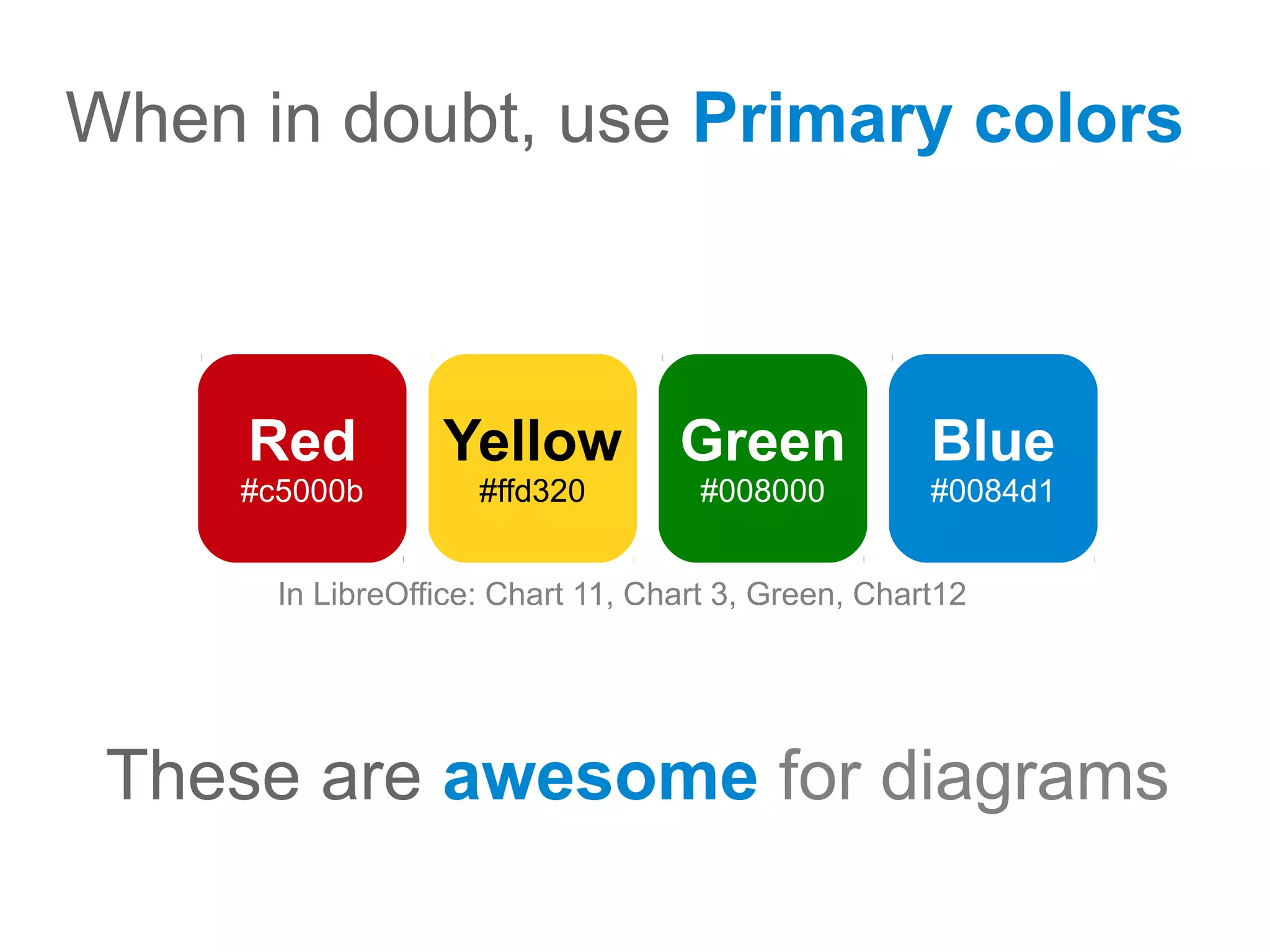 When in doubt, use Primary colors

Red
#c5000b

Yellow
#ffd320

Green
#008000

Blue
#0084d1

In LibreOffice: Chart 11, Chart 3, Green, Chart12

These are awesome for diagrams